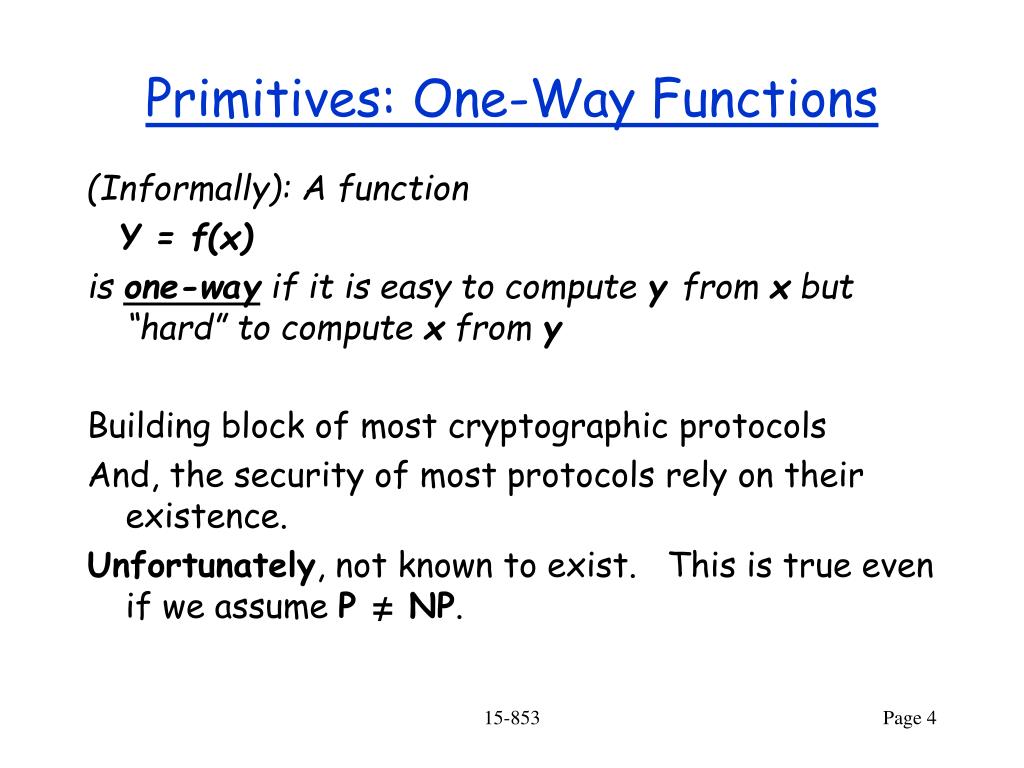 Primitives: One-Way Functions

(Informally): A function
Y = f(x)
is one-way if it is easy to compute y from x but "hard" to compute x from y

Building block of most cryptographic protocols

And, the security of most protocols rely on their existence.

Unfortunately, not known to exist. This is true even if we assume P ≠ NP.

15-853

Page 4